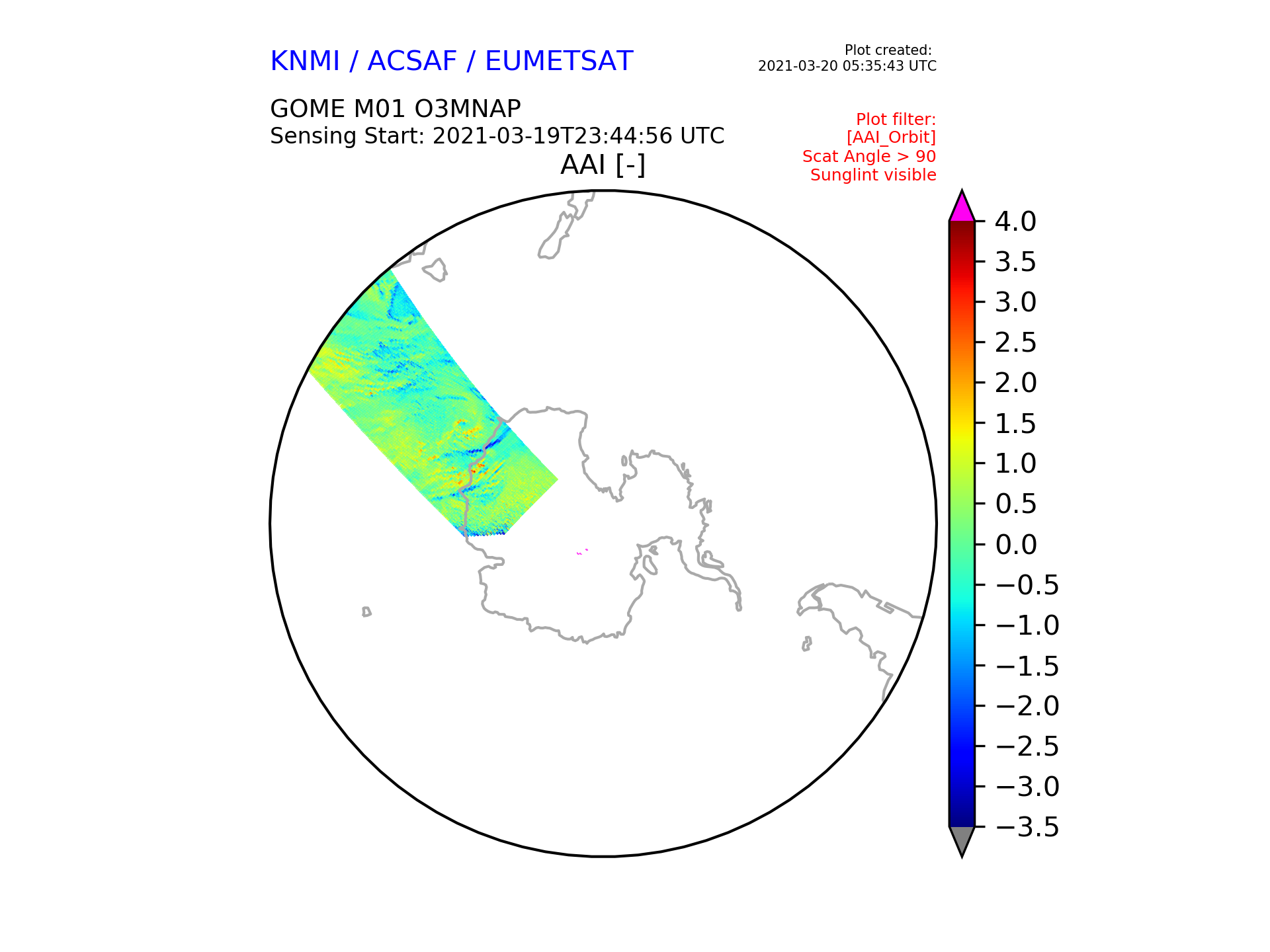 KNMI / ACSAF / EUMETSAT

Plot created:
2021-03-20 05:35:43 UTC

GOME M01 O3MNAP
Sensing Start: 2021-03-19T23:44:56 UTC

Plot filter:
[AAI_Orbit]
Scat Angle > 90
Sunglint visible

AAI [-]

4.0
3.5
3.0
2.5
2.0
1.5
1.0
0.5
0.0
−0.5
−1.0
−1.5
−2.0
−2.5
−3.0
−3.5